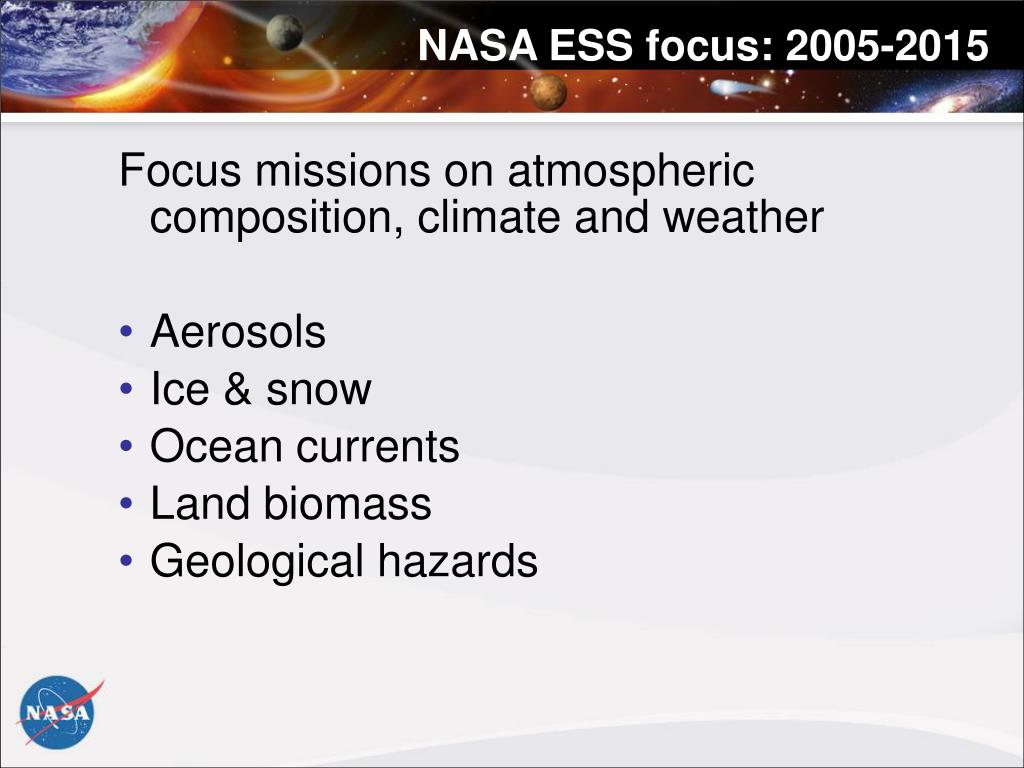 NASA ESS focus: 2005-2015

Focus missions on atmospheric composition, climate and weather

• Aerosols
• Ice & snow
• Ocean currents
• Land biomass
• Geological hazards

NASA